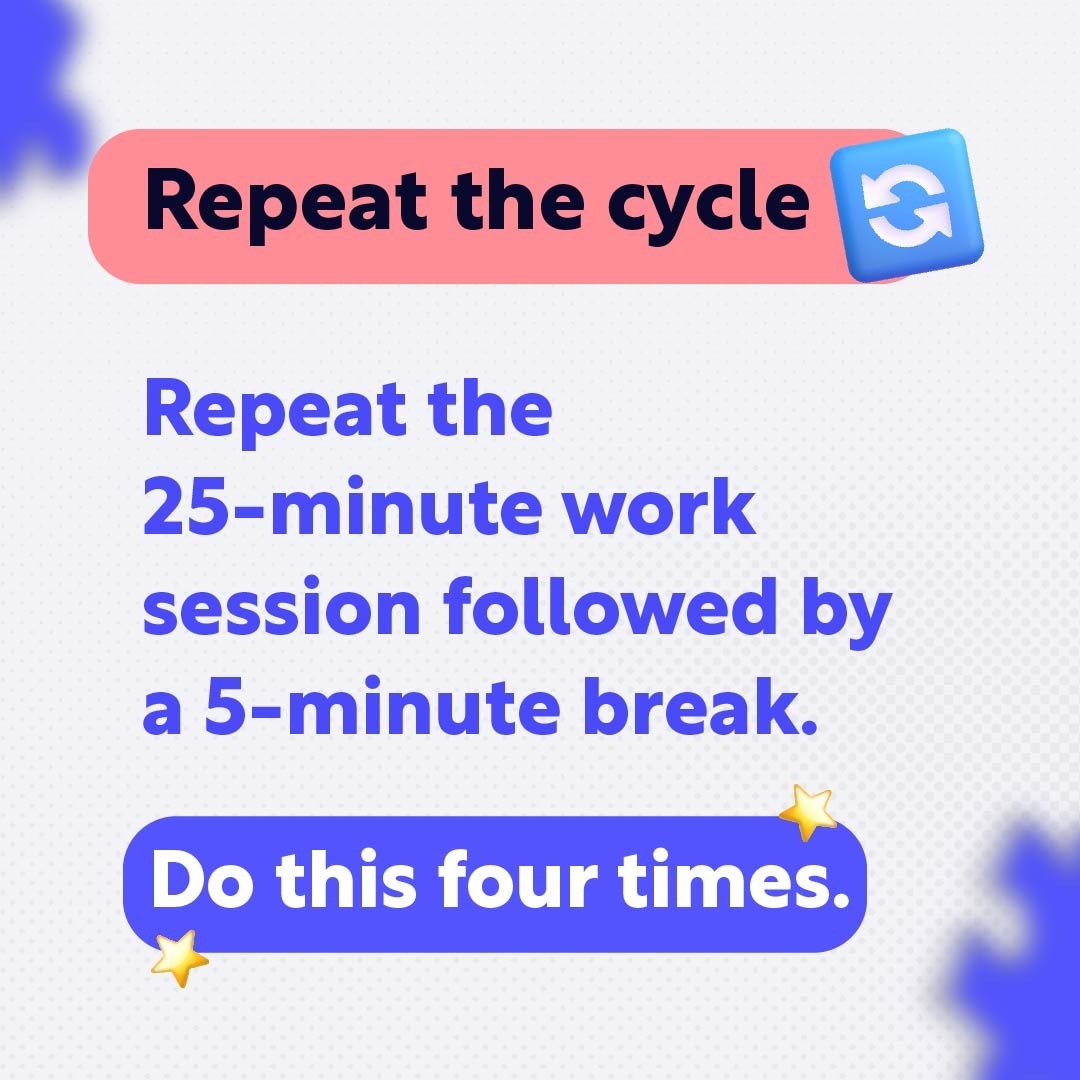 Repeat the cycle

Repeat the 25-minute work session followed by a 5-minute break.

Do this four times.